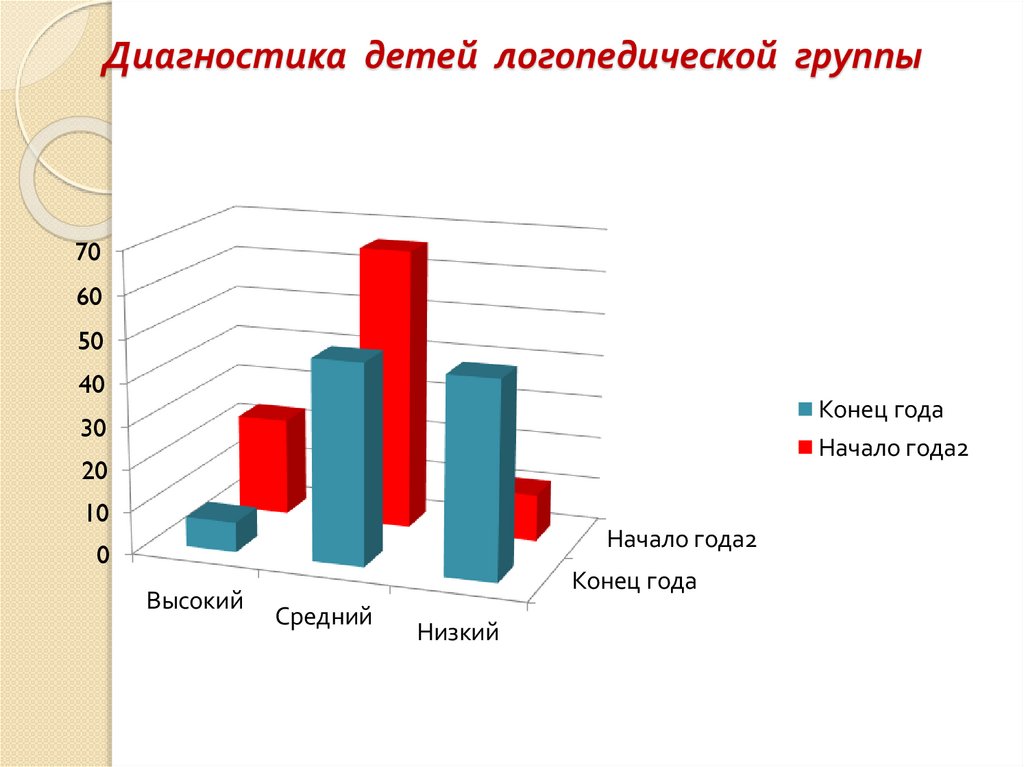 Диагностика детей логопедической группы

70
60
50
40
30
20
10
0

Высокий
Средний
Низкий

Начало года2
Конец года

Конец года
Начало года2